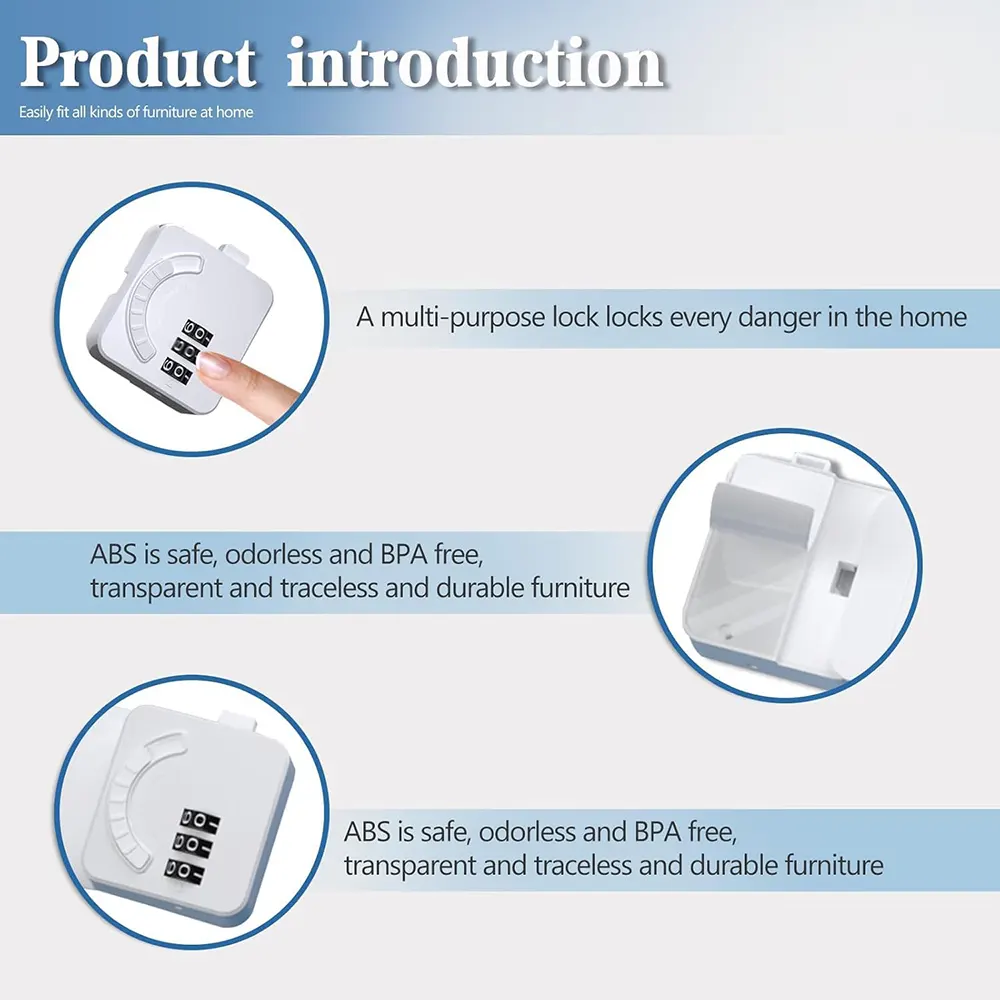 Product introduction

Easily fit all kinds of furniture at home

A multi-purpose lock locks every danger in the home

ABS is safe, odorless and BPA free, transparent and traceless and durable furniture

ABS is safe, odorless and BPA free, transparent and traceless and durable furniture